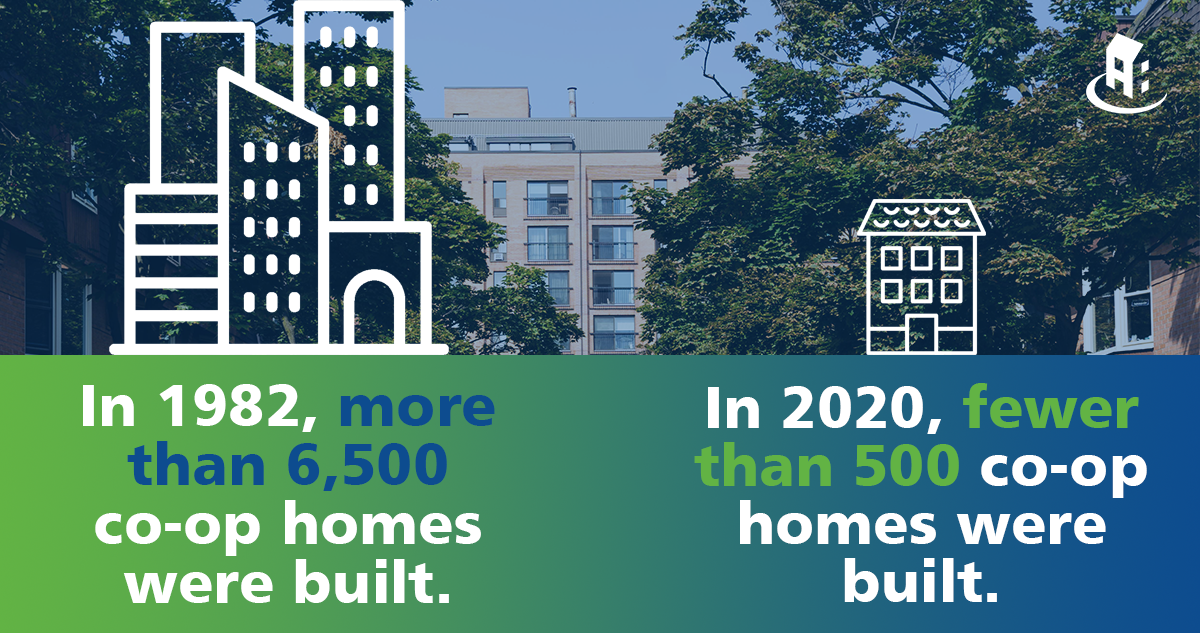 In 1982, more than 6,500 co-op homes were built.

In 2020, fewer than 500 co-op homes were built.